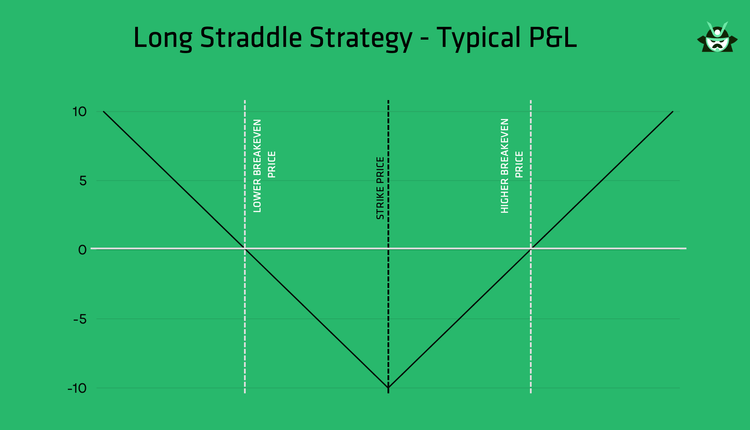 Long Straddle Strategy - Typical P&L

10
5
0
-5
-10

LOWER BREAKEVEN PRICE

STRIKE PRICE

HIGHER BREAKEVEN PRICE